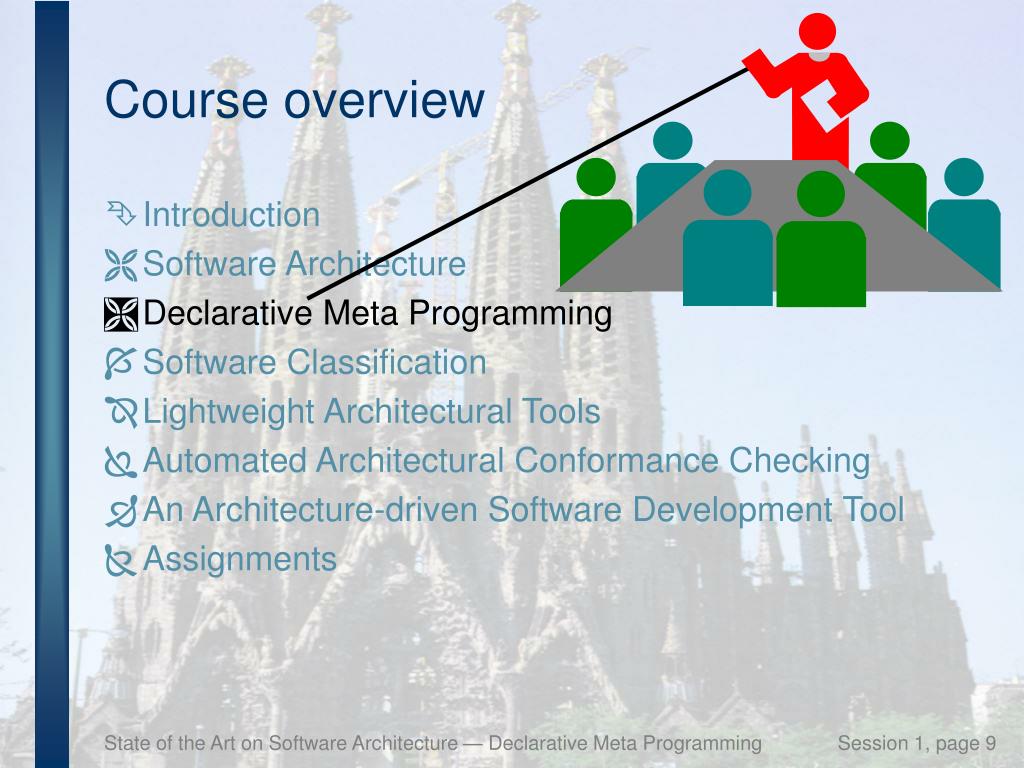 Course overview

Introduction
Software Architecture
Declarative Meta Programming
Software Classification
Lightweight Architectural Tools
Automated Architectural Conformance Checking
An Architecture-driven Software Development Tool
Assignments

State of the Art on Software Architecture — Declarative Meta Programming

Session 1, page 9